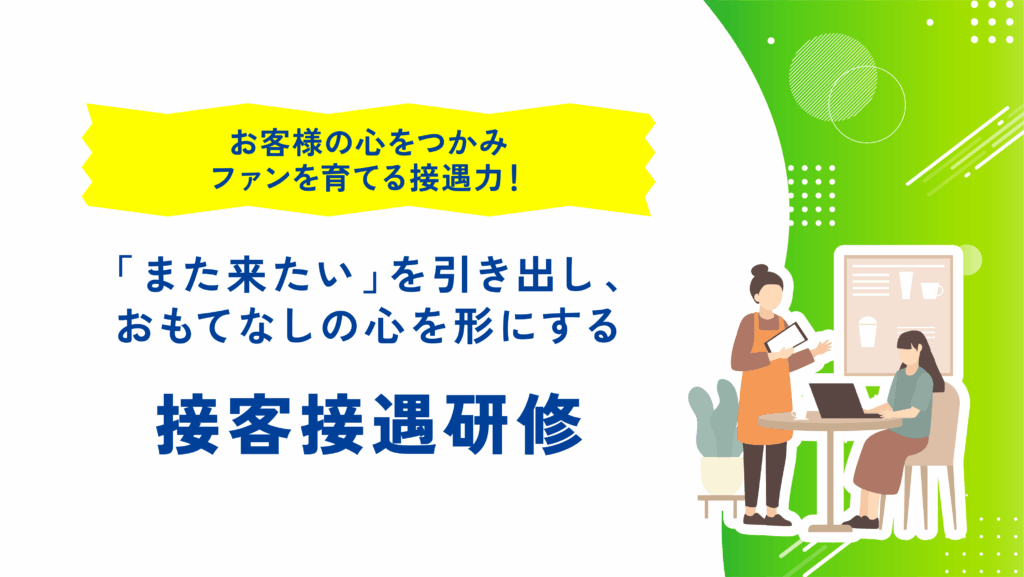 お客様の心をつかみ
ファンを育てる接遇力！

「また来たい」を引き出し、
おもてなしの心を形にする

接客接遇研修